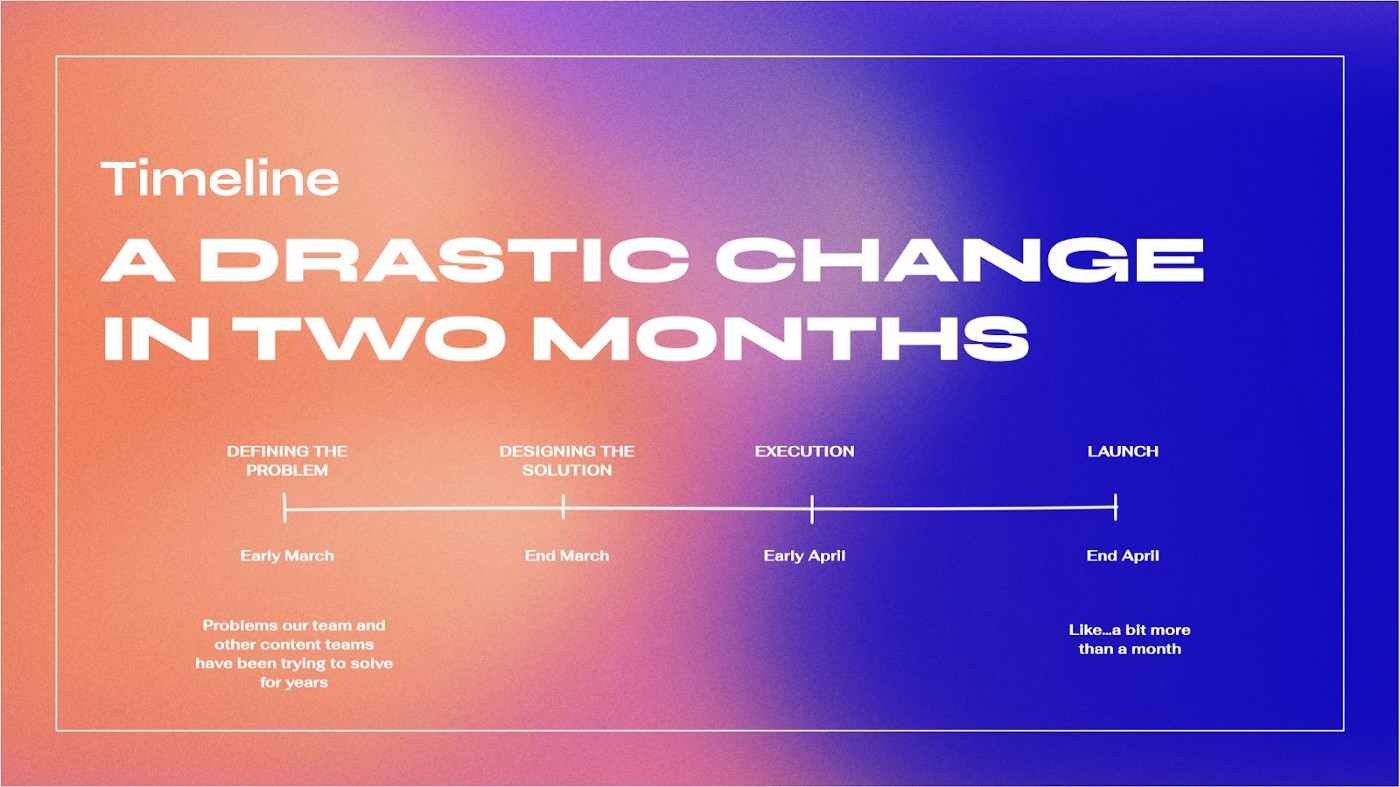 Timeline

A DRASTIC CHANGE IN TWO MONTHS

DEFINING THE PROBLEM

DESIGNING THE SOLUTION

EXECUTION

LAUNCH

Early March

End March

Early April

End April

Problems our team and other content teams have been trying to solve for years

Like...a bit more than a month